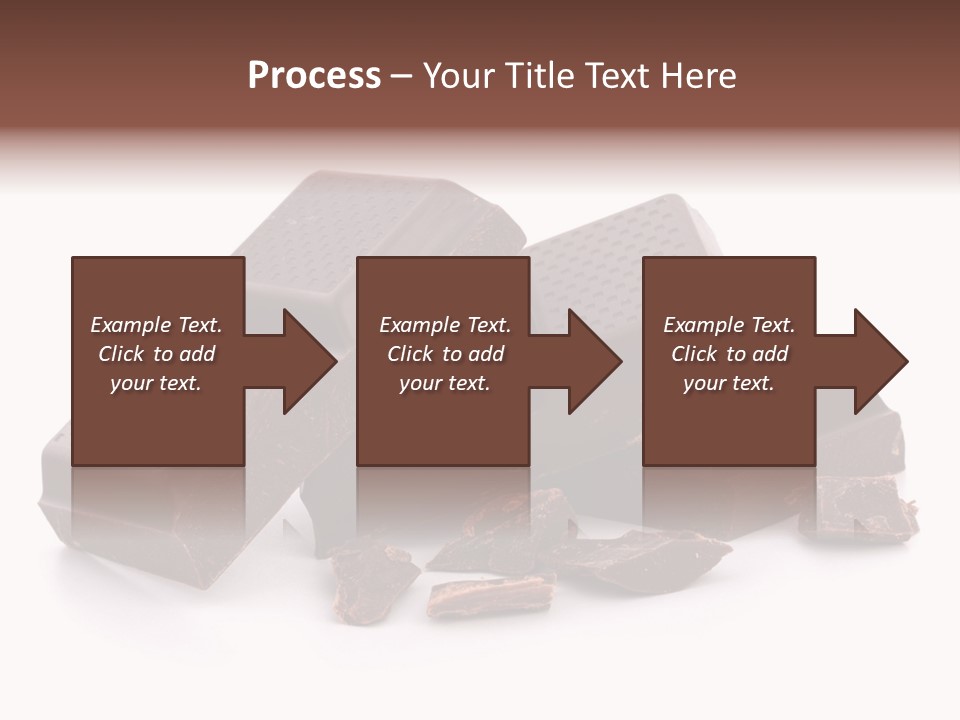 Process – Your Title Text Here

Example Text. Click to add your text.

Example Text. Click to add your text.

Example Text. Click to add your text.